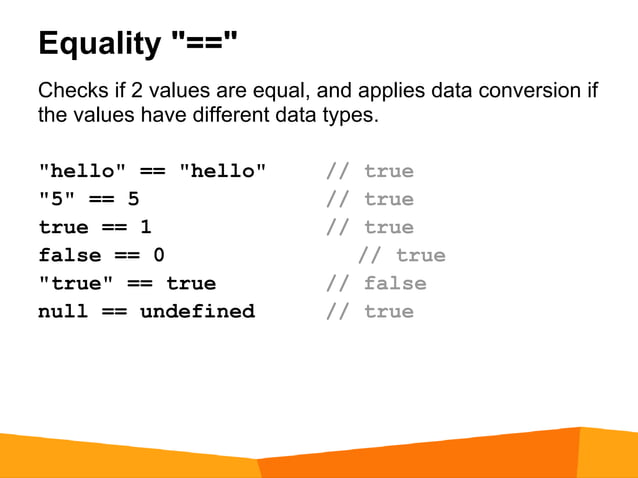 Equality "=="

Checks if 2 values are equal, and applies data conversion if the values have different data types.

"hello" == "hello"     // true
"5" == 5     // true
true == 1     // true
false == 0     // true
"true" == true     // false
null == undefined     // true